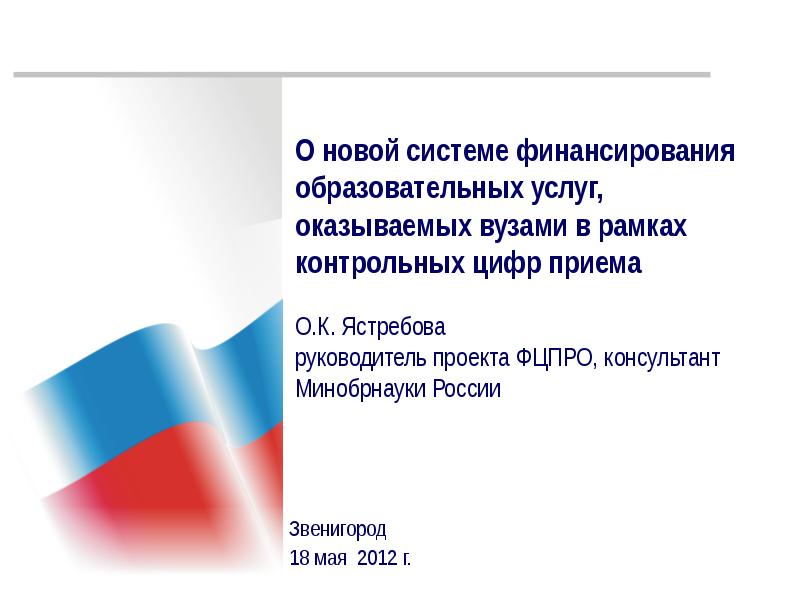 О новой системе финансирования образовательных услуг, оказываемых вузами в рамках контрольных цифр приема

О.К. Ястребова
руководитель проекта ФЦПРО, консультант Минобрнауки России

Звенигород
18 мая 2012 г.